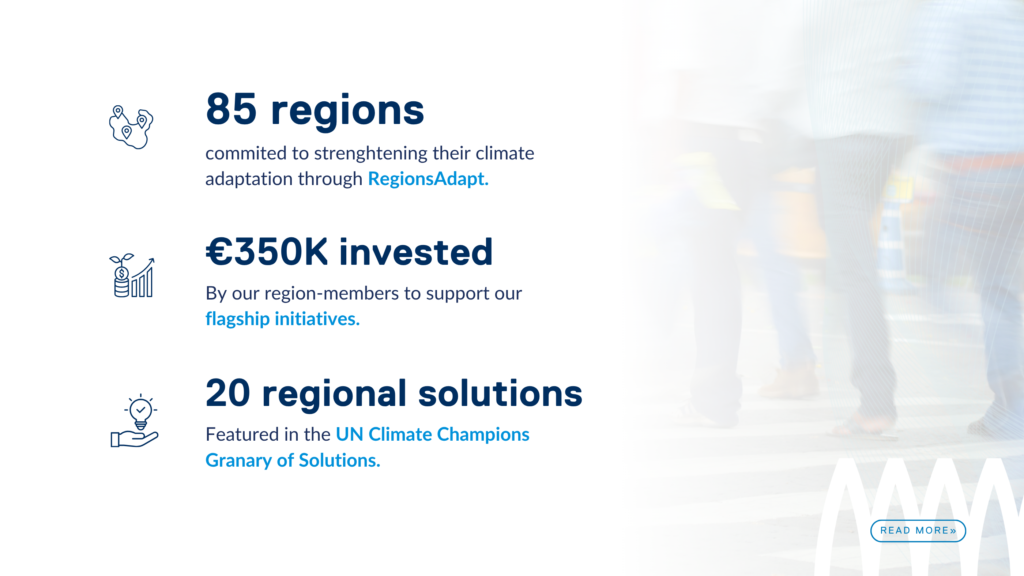 85 regions

commited to strenghtening their climate adaptation through RegionsAdapt.

€350K invested

By our region-members to support our flagship initiatives.

20 regional solutions

Featured in the UN Climate Champions Granary of Solutions.

READ MORE»